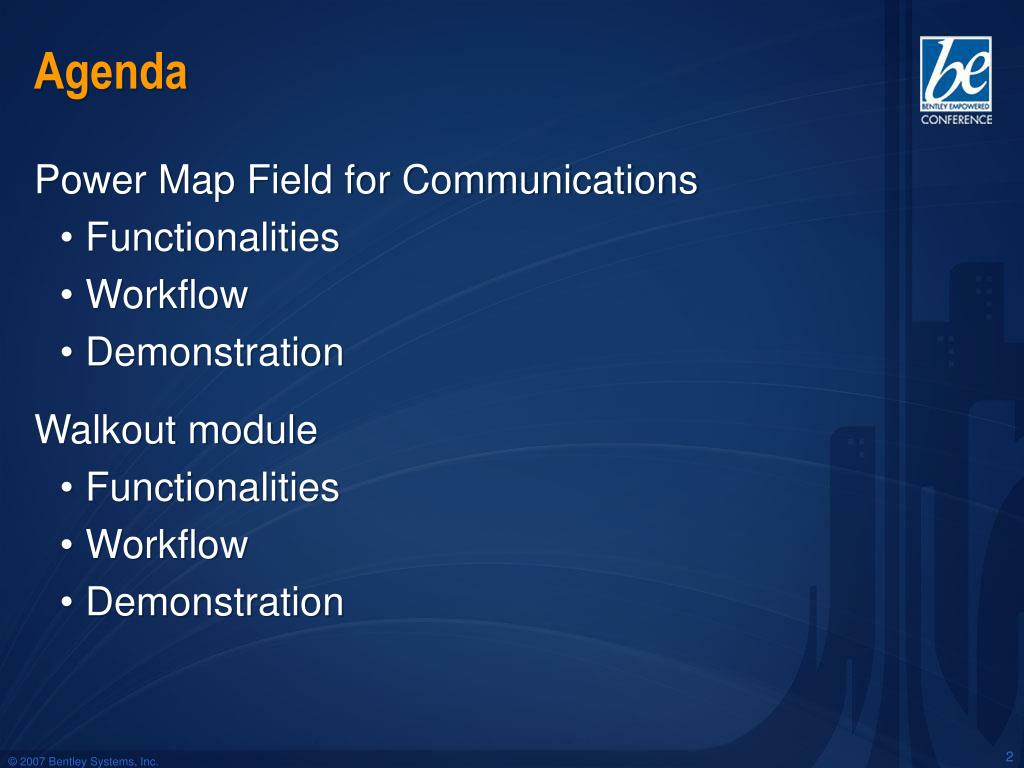 Agenda

be
BENTLEY EMPOWERED
CONFERENCE

Power Map Field for Communications
• Functionalities
• Workflow
• Demonstration

Walkout module
• Functionalities
• Workflow
• Demonstration

© 2007 Bentley Systems, Inc.

2